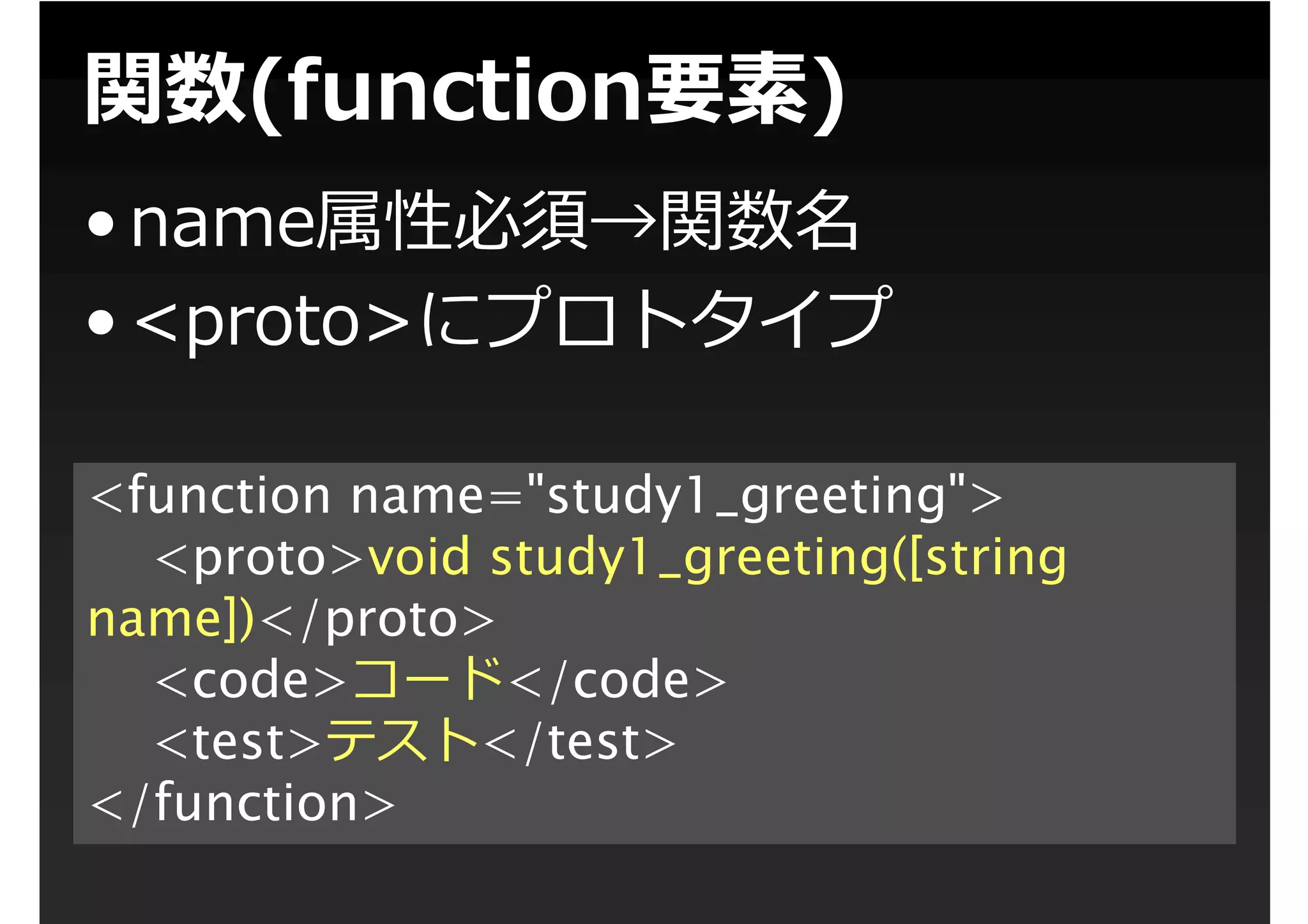 関数(function要素)

• name属性必須→関数名
• <proto>にプロトタイプ

<function name="study1_greeting">
<proto>void study1_greeting([string name])</proto>
<code>コード</code>
<test>テスト</test>
</function>